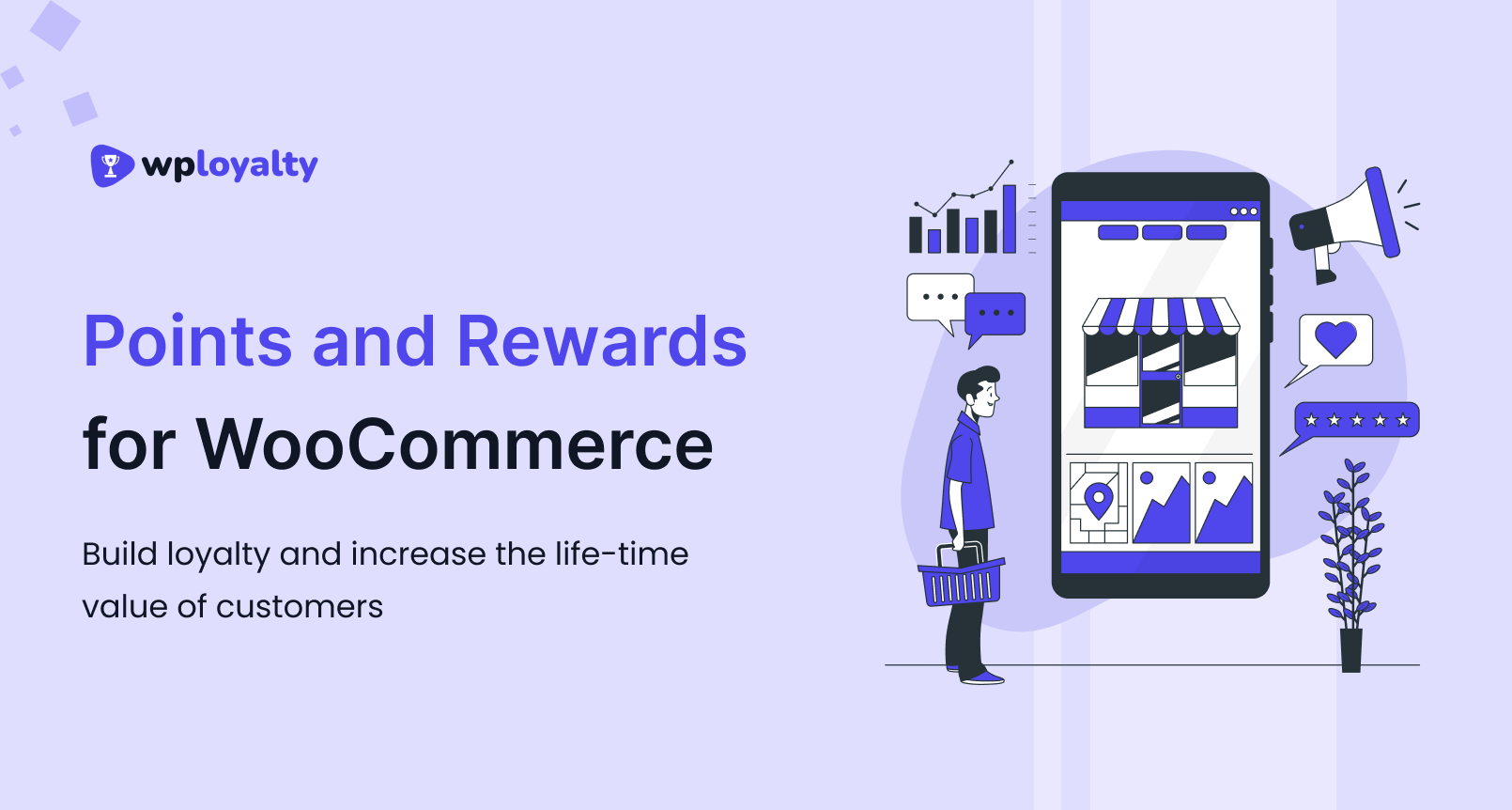 wployalty

Points and Rewards
for WooCommerce

Build loyalty and increase the life-time value of customers